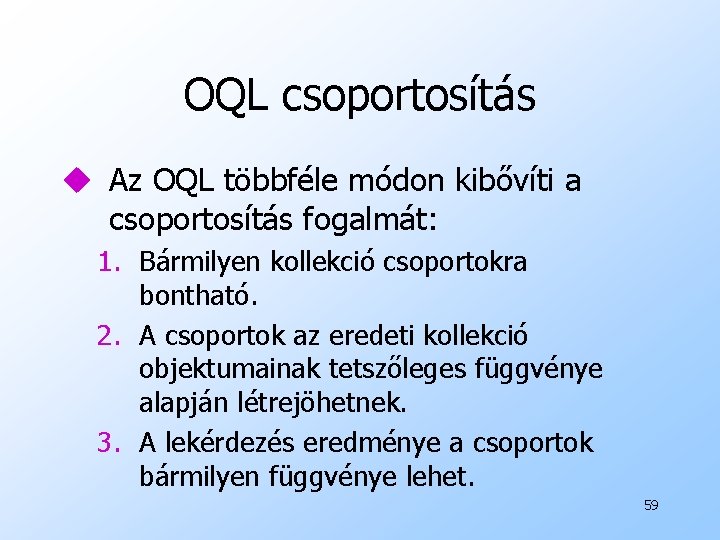 OQL csoportosítás

Az OQL többféle módon kibővíti a csoportosítás fogalmát:

1. Bármilyen kollekció csoportokra bontható.
2. A csoportok az eredeti kollekció objektumainak tetszőleges függvénye alapján létrejöhetnek.
3. A lekérdezés eredménye a csoportok bármilyen függvénye lehet.

59